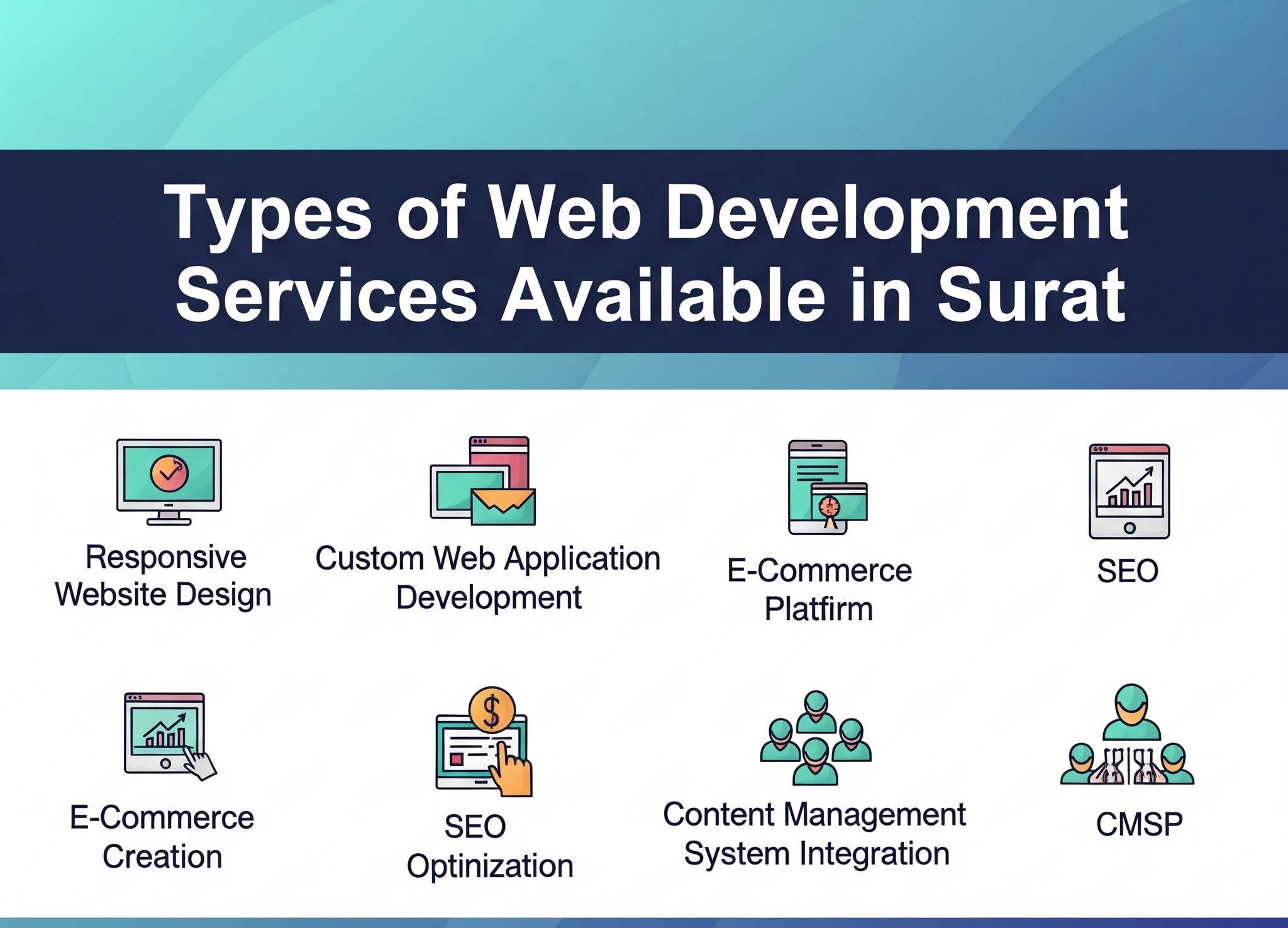 Types of Web Development Services Available in Surat

Responsive Website Design

Custom Web Application Development

E-Commerce Platfirm

SEO

E-Commerce Creation

SEO Optinization

Content Management System Integration

CMSP